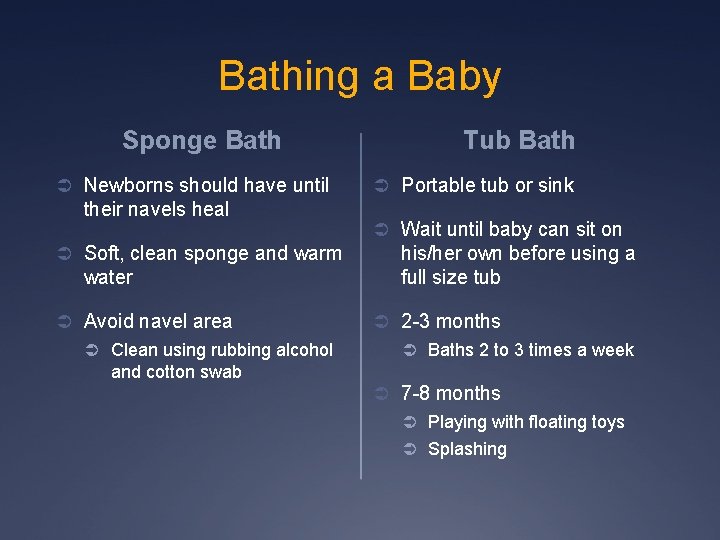 Bathing a Baby

Sponge Bath

➲ Newborns should have until their navels heal

➲ Soft, clean sponge and warm water

➲ Avoid navel area

➲ Clean using rubbing alcohol and cotton swab

Tub Bath

➲ Portable tub or sink

➲ Wait until baby can sit on his/her own before using a full size tub

➲ 2-3 months

➲ Baths 2 to 3 times a week

➲ 7-8 months

➲ Playing with floating toys

➲ Splashing